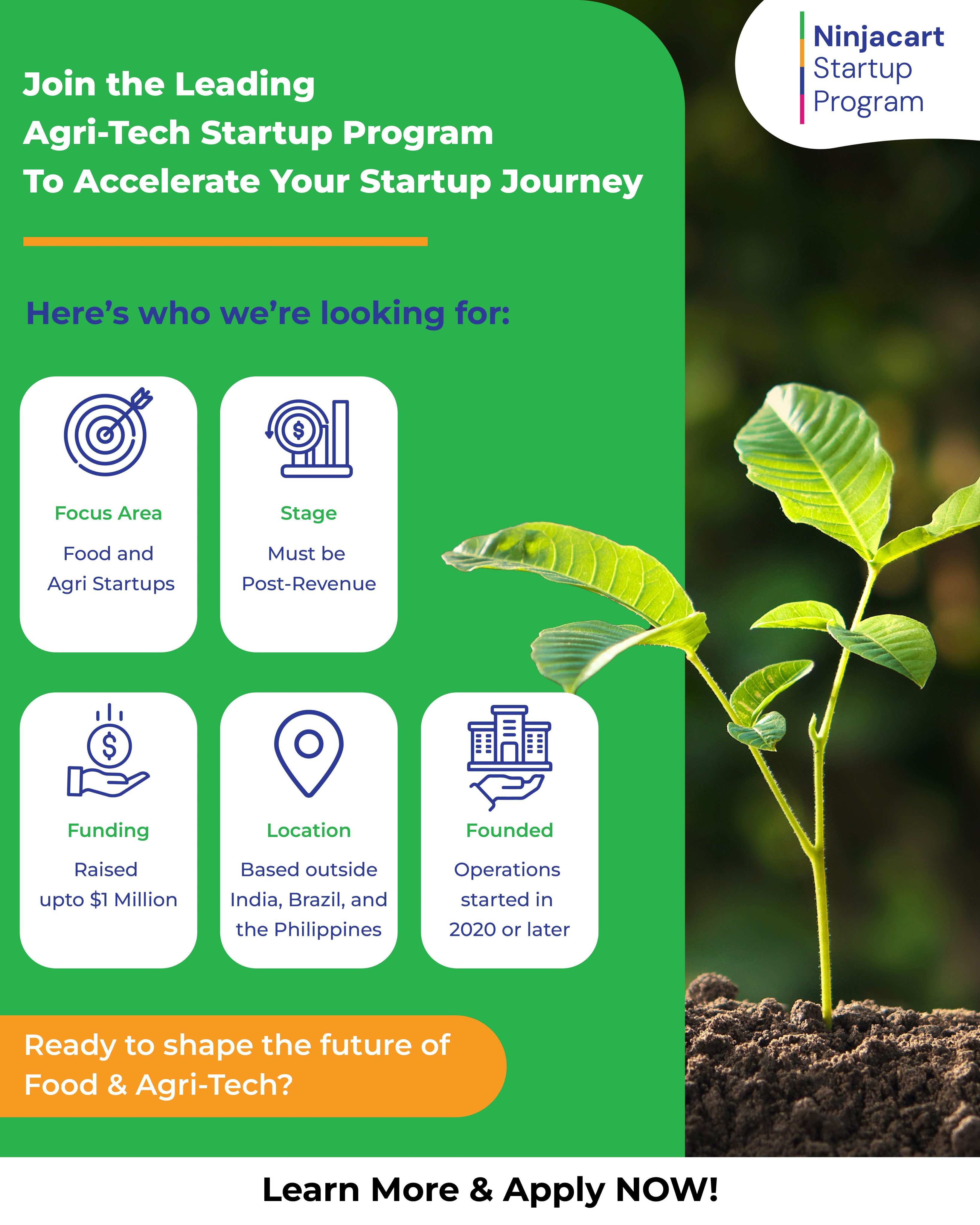 Ninjacart
Startup
Program

Join the Leading
Agri-Tech Startup Program
To Accelerate Your Startup Journey

Here's who we're looking for:

Focus Area
Food and Agri Startups

Stage
Must be Post-Revenue

Funding
Raised upto $1 Million

Location
Based outside India, Brazil, and the Philippines

Founded
Operations started in 2020 or later

Ready to shape the future of Food & Agri-Tech?

Learn More & Apply NOW!